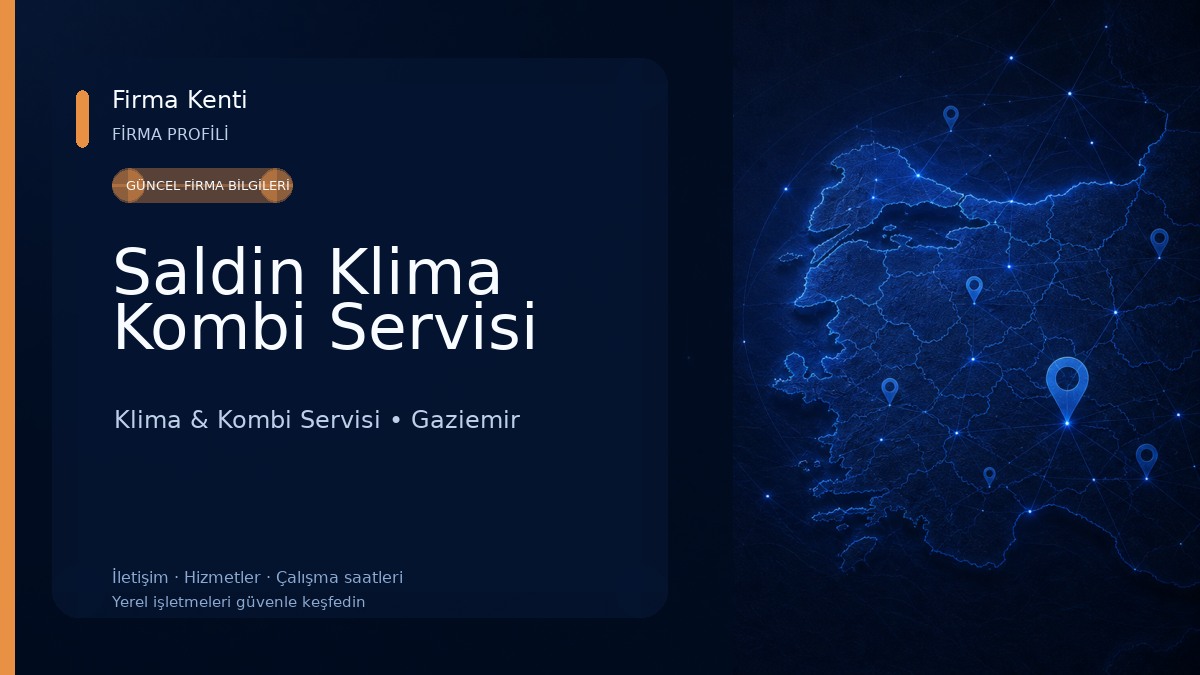 Firma Kenti
FİRMA PROFİLİ

GÜNCEL FİRMA BİLGİLERİ

Saldin Klima Kombi Servisi

Klima & Kombi Servisi • Gaziemir

İletişim · Hizmetler · Çalışma saatleri
Yerel işletmeleri güvenle keşfedin